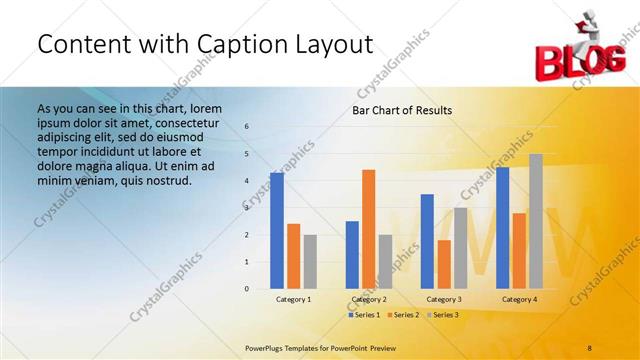 Content with Caption Layout

BLOG

As you can see in this chart, lorem ipsum dolor sit amet, consectetur adipiscing elit, sed do eiusmod tempor incididunt ut labore et dolore magna aliqua. Ut enim ad minim veniam, quis nostrud.

Bar Chart of Results

6
5
4
3
2
1
0

Category 1
Category 2
Category 3
Category 4

Series 1
Series 2
Series 3

CrystalGraphics

PowerPlugs Templates for PowerPoint Preview

8